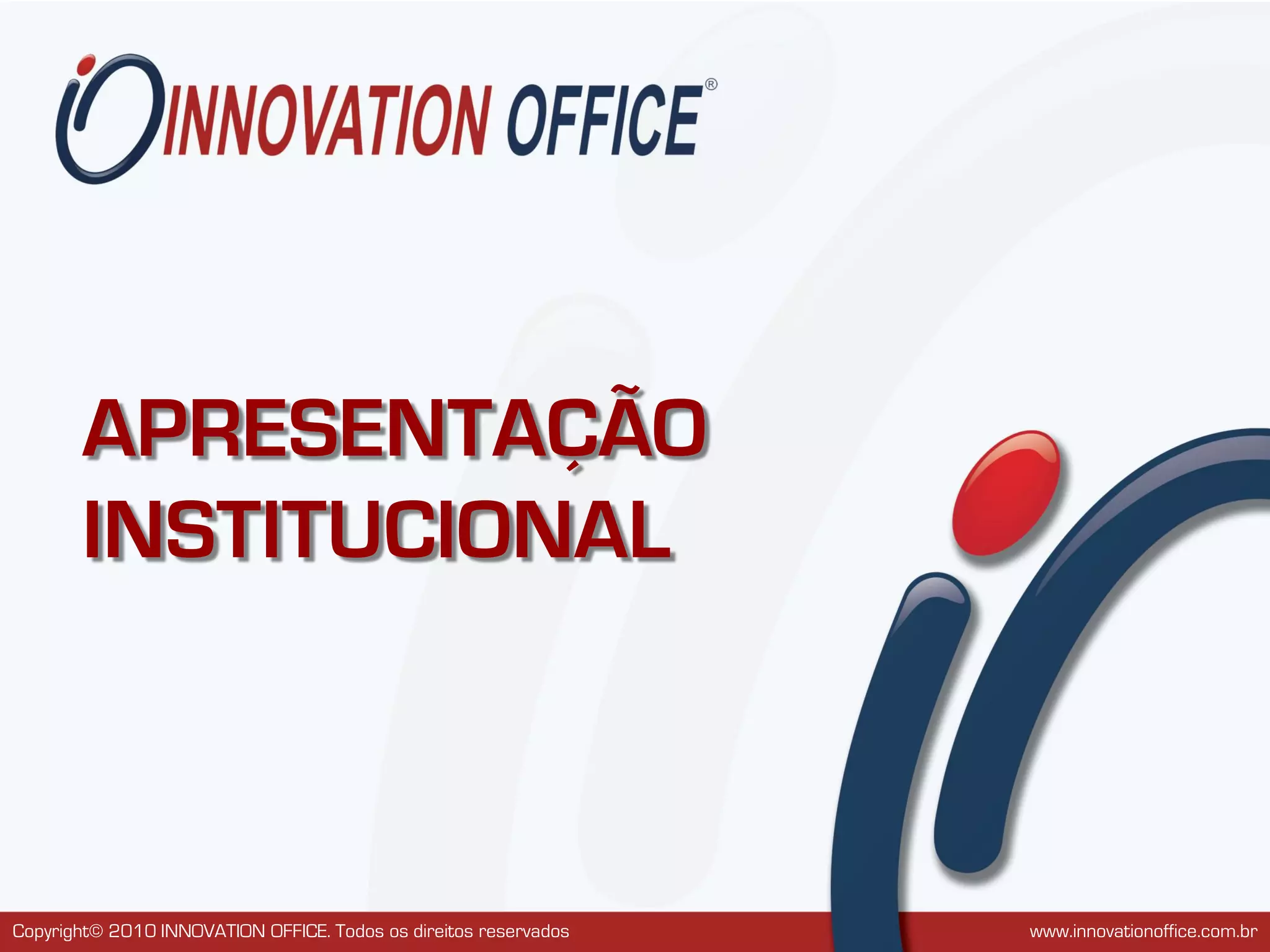 INNOVATION OFFICE®

APRESENTAÇÃO INSTITUCIONAL

Copyright© 2010 INNOVATION OFFICE. Todos os direitos reservados

www.innovationoffice.com.br